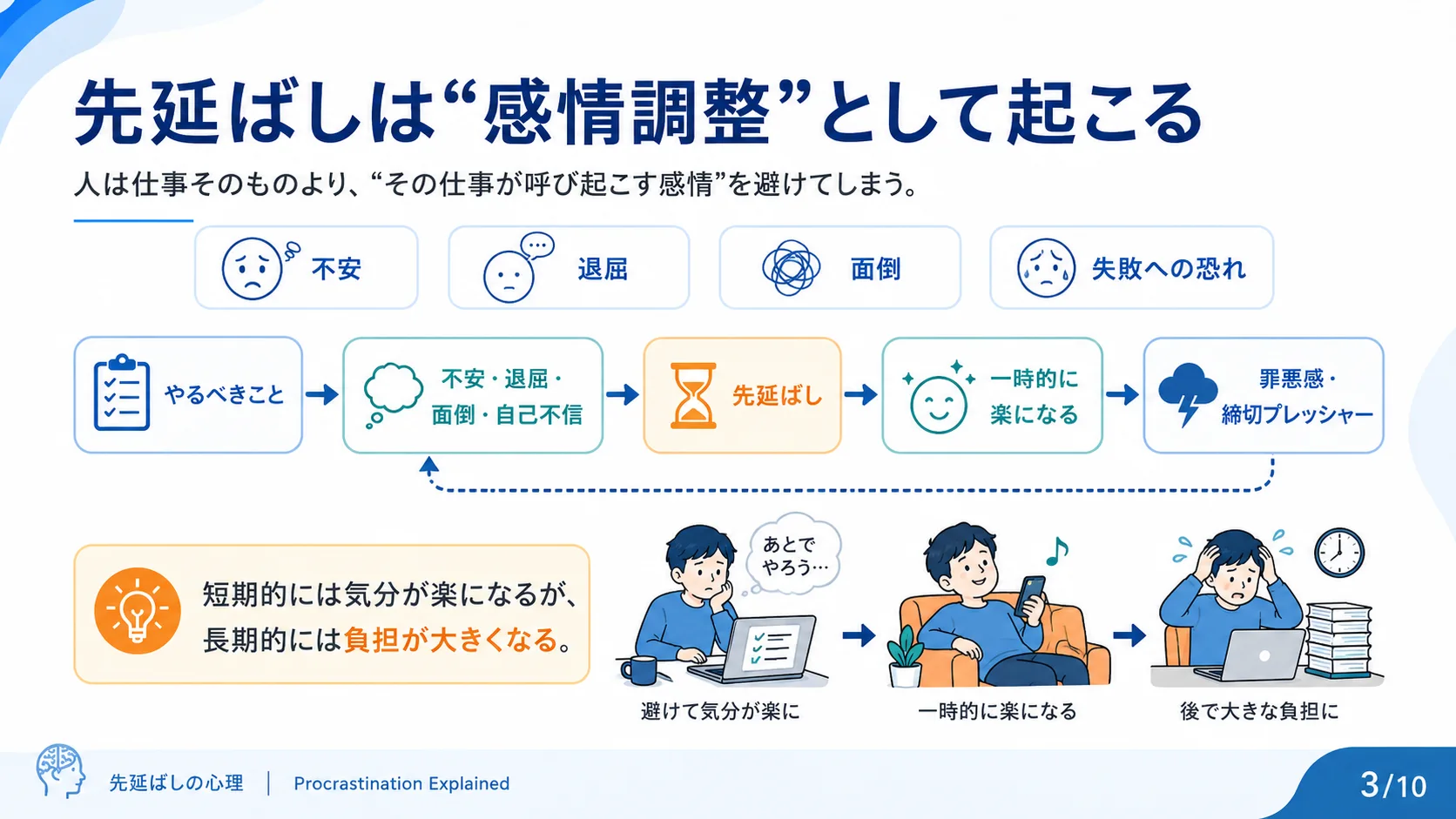 先延ばしは“感情調整”として起こる

人は仕事そのものより、“その仕事が呼び起こす感情”を避けてしまう。

不安

退屈

面倒

失敗への恐れ

やるべきこと

不安・退屈・面倒・自己不信

先延ばし

一時的に楽になる

罪悪感・締切プレッシャー

短期的には気分が楽になるが、長期的には負担が大きくなる。

あとでやろう…

避けて気分が楽に

一時的に楽になる

後で大きな負担に

先延ばしの心理 | Procrastination Explained

3/10